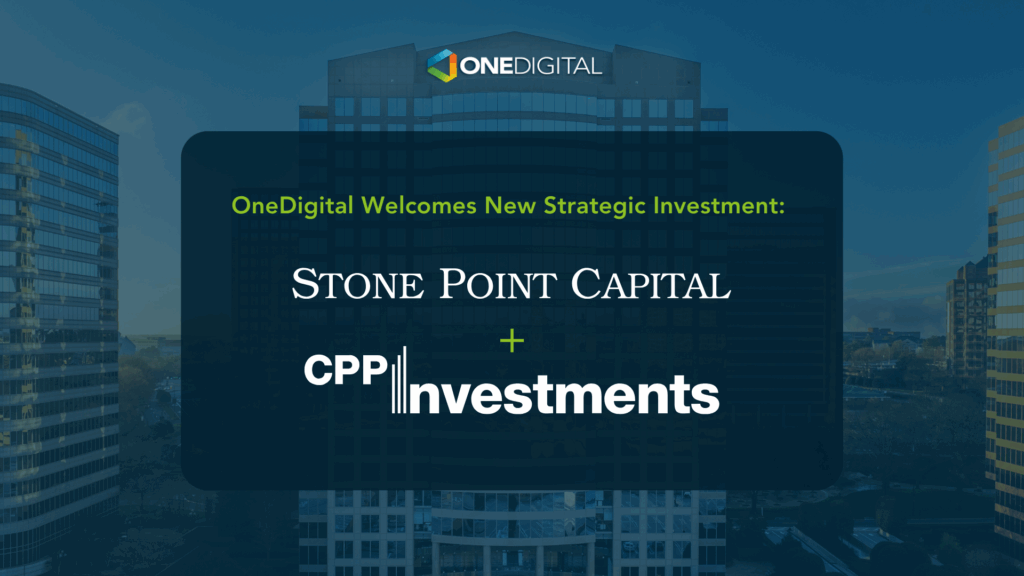 ONEDIGITAL

OneDigital Welcomes New Strategic Investment:

STONE POINT CAPITAL

+

CPP Investments